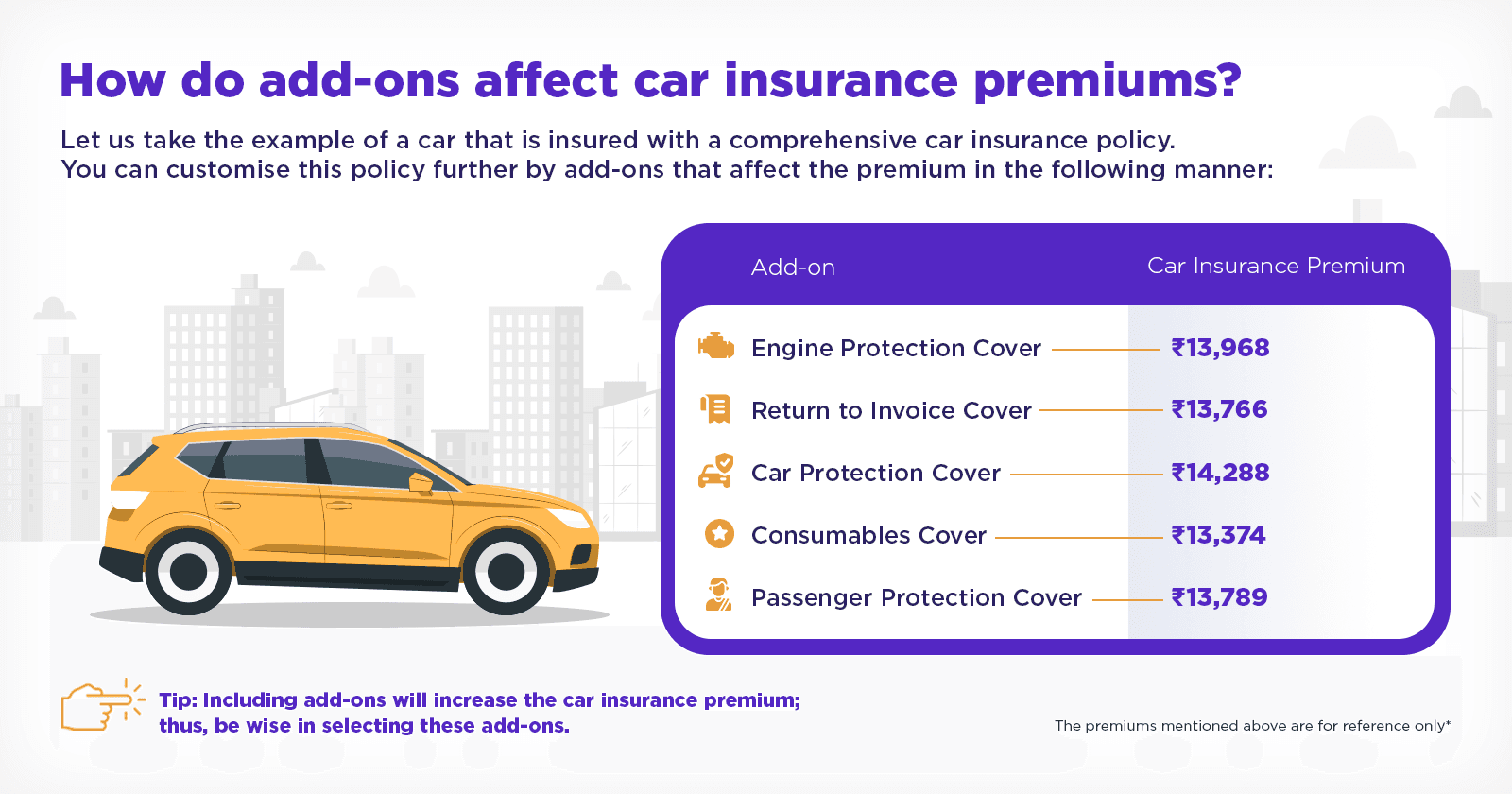 How do add-ons affect car insurance premiums?

Let us take the example of a car that is insured with a comprehensive car insurance policy. You can customise this policy further by add-ons that affect the premium in the following manner:

| Add-on | Car Insurance Premium |
|---|---|
| Engine Protection Cover | ₹13,968 |
| Return to Invoice Cover | ₹13,766 |
| Car Protection Cover | ₹14,288 |
| Consumables Cover | ₹13,374 |
| Passenger Protection Cover | ₹13,789 |

Tip: Including add-ons will increase the car insurance premium; thus, be wise in selecting these add-ons.

The premiums mentioned above are for reference only*